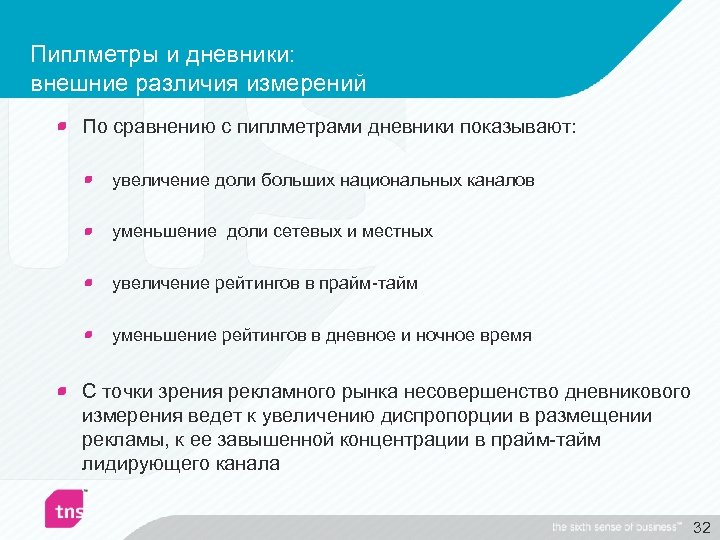 Пиплметры и дневники:
внешние различия измерений

По сравнению с пиплметрами дневники показывают:

увеличение доли больших национальных каналов

уменьшение  доли сетевых и местных

увеличение рейтингов в прайм-тайм

уменьшение рейтингов в дневное и ночное время

С точки зрения рекламного рынка несовершенство дневникового измерения ведет к увеличению диспропорции в размещении рекламы, к ее завышенной концентрации в прайм-тайм лидирующего канала

tns

the sixth sense of business™ 32